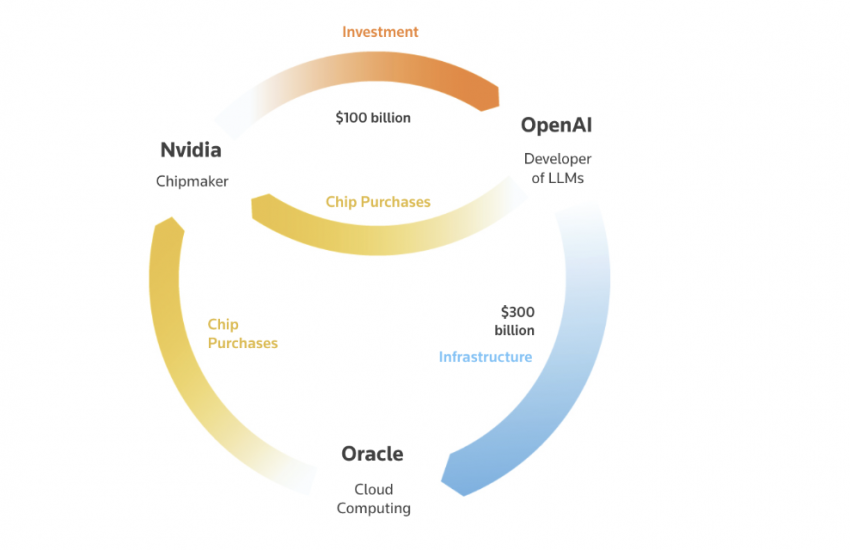 Investment

$100 billion

Nvidia

Chipmaker

OpenAI

Developer of LLMs

Chip Purchases

Chip Purchases

$300 billion

Infrastructure

Oracle

Cloud Computing